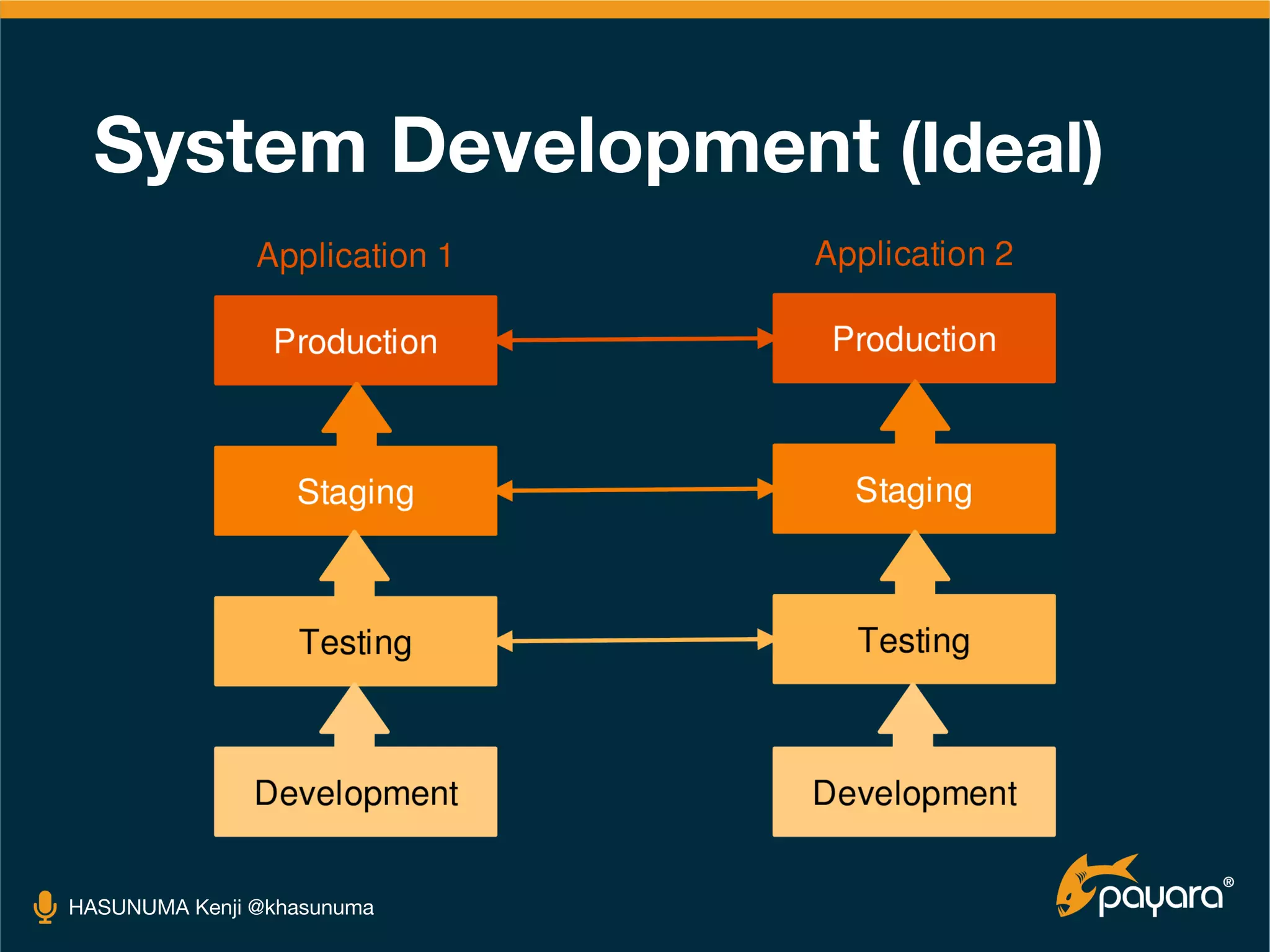 System Development (Ideal)

Application 1

Production

Staging

Testing

Development

Application 2

Production

Staging

Testing

Development

HASUNUMA Kenji @khasunuma

payara®